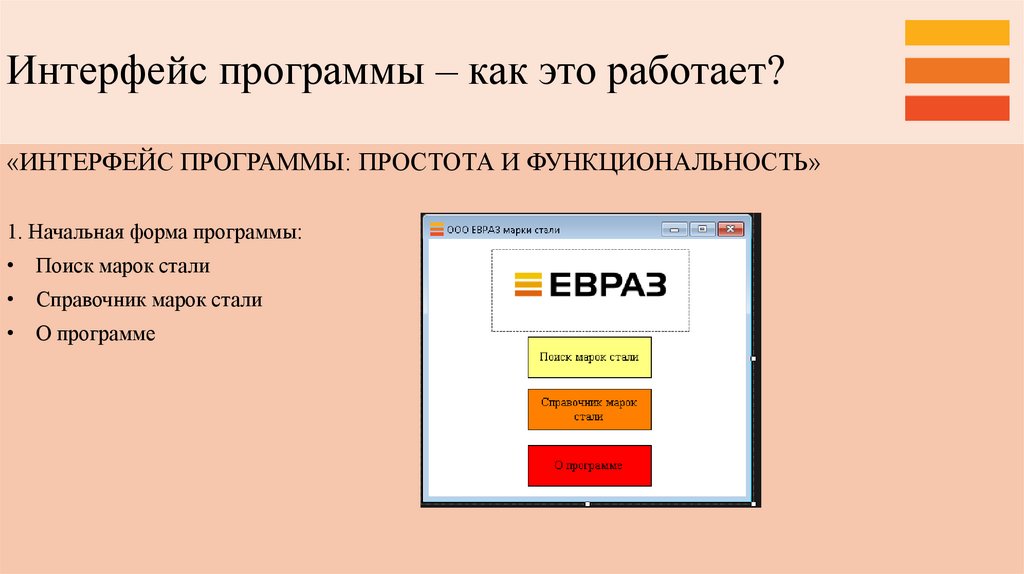 Интерфейс программы – как это работает?

«ИНТЕРФЕЙС ПРОГРАММЫ: ПРОСТОТА И ФУНКЦИОНАЛЬНОСТЬ»

1. Начальная форма программы:
• Поиск марок стали
• Справочник марок стали
• О программе

ООО ЕВРАЗ марки стали

ЕВРАЗ

Поиск марок стали

Справочник марок стали

О программе